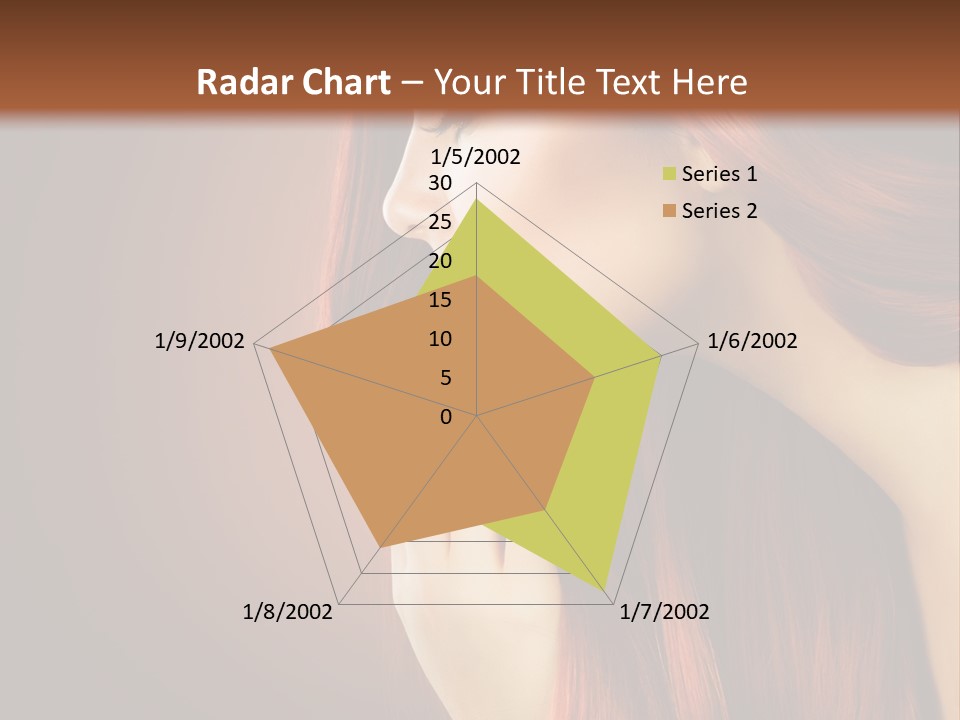 Radar Chart – Your Title Text Here

1/5/2002
30
25
20
15
10
5
0
1/6/2002
1/7/2002
1/8/2002
1/9/2002

Series 1
Series 2